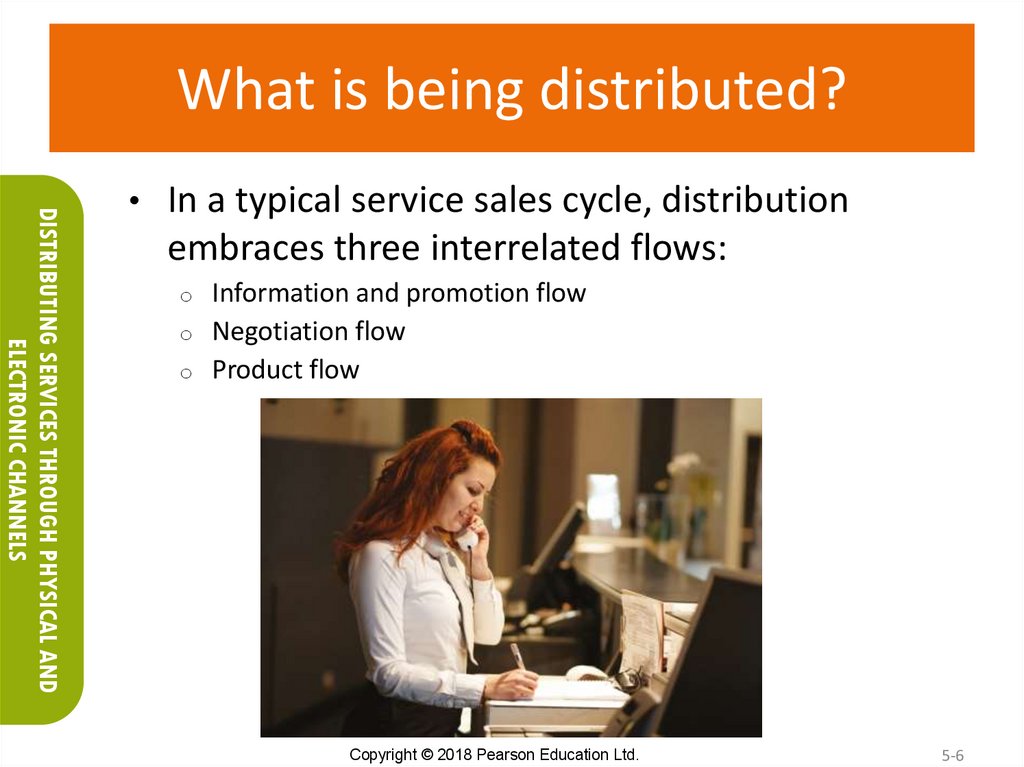 What is being distributed?

DISTRIBUTING SERVICES THROUGH PHYSICAL AND ELECTRONIC CHANNELS

• In a typical service sales cycle, distribution embraces three interrelated flows:
  o Information and promotion flow
  o Negotiation flow
  o Product flow

Copyright © 2018 Pearson Education Ltd.

5-6